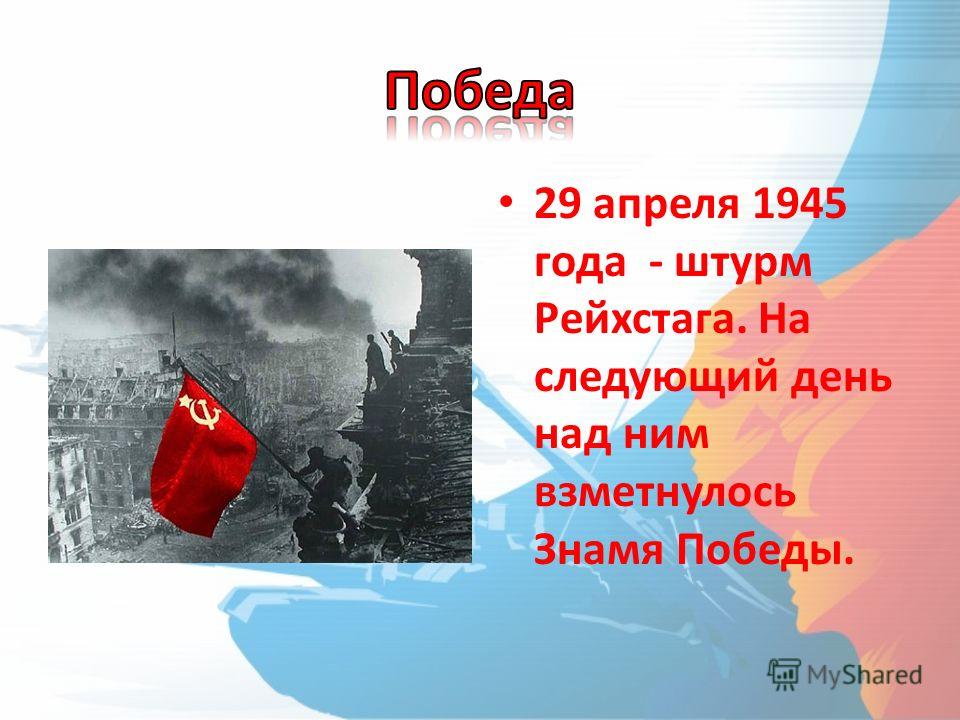 Победа

• 29 апреля 1945 года - штурм Рейхстага. На следующий день над ним взметнулось Знамя Победы.

MyShared